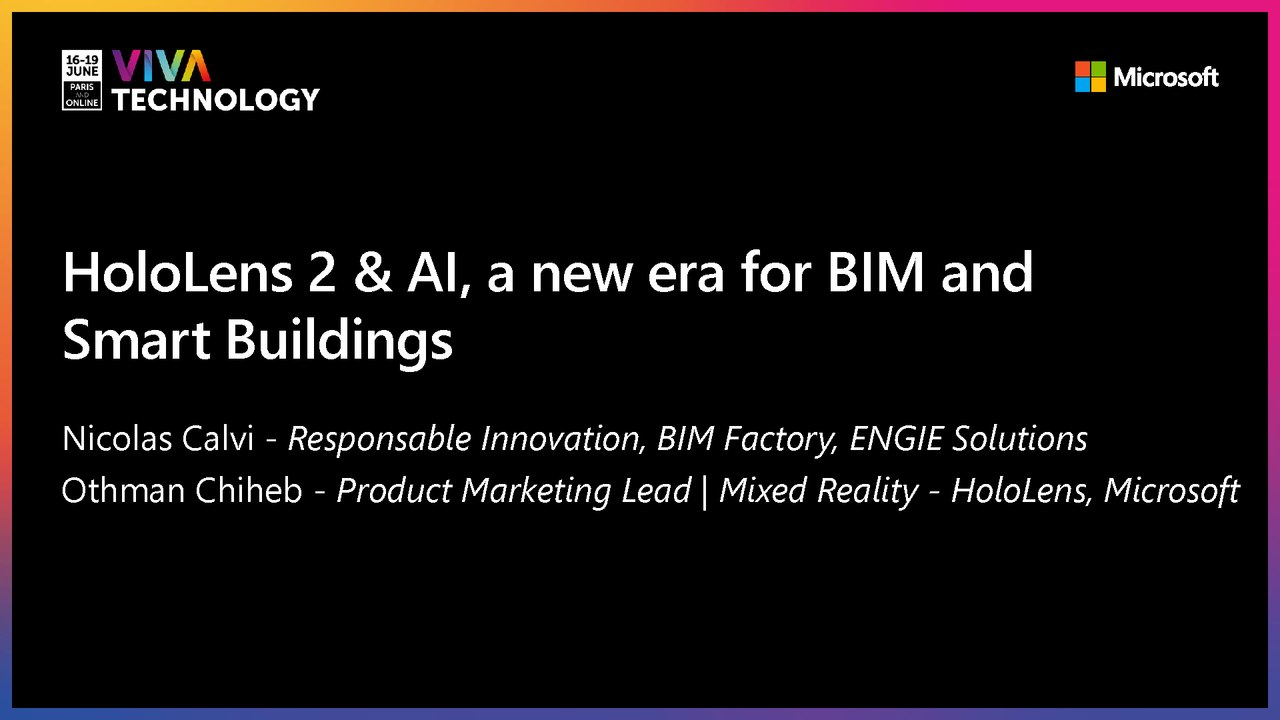 16-19 JUNE PARIS AND ONLINE

VIVA TECHNOLOGY

Microsoft

HoloLens 2 & AI, a new era for BIM and Smart Buildings

Nicolas Calvi - Responsable Innovation, BIM Factory, ENGIE Solutions
Othman Chiheb - Product Marketing Lead | Mixed Reality - HoloLens, Microsoft